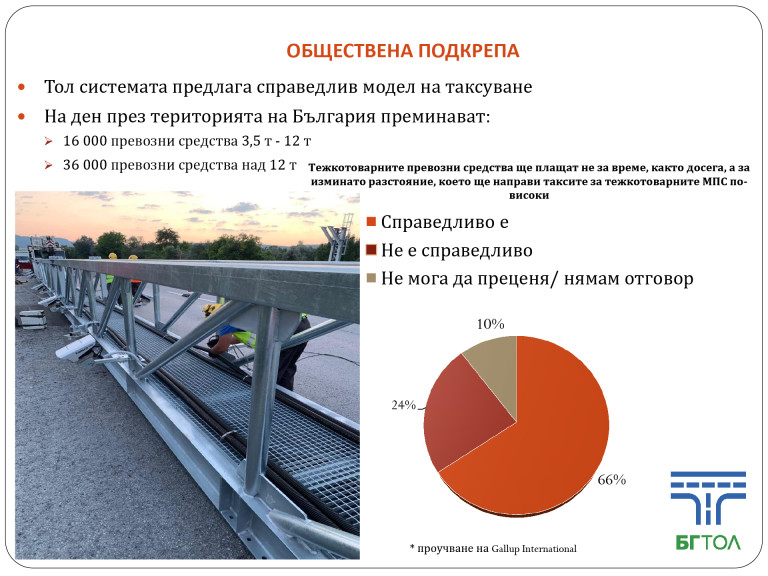 ОБЩЕСТВЕНА ПОДКРЕПА

Тол системата предлага справедлив модел на таксуване

На ден през територията на България преминават:

16 000 превозни средства 3,5 т - 12 т

36 000 превозни средства над 12 т

Тежкотоварните превозни средства ще плащат не за време, както досега, а за изминато разстояние, което ще направи таксите за тежкотоварните МПС по-високи

Справедливо е

Не е справедливо

Не мога да преценя/ нямам отговор

10%

24%

66%

* проучване на Gallup International

БГТОЛ